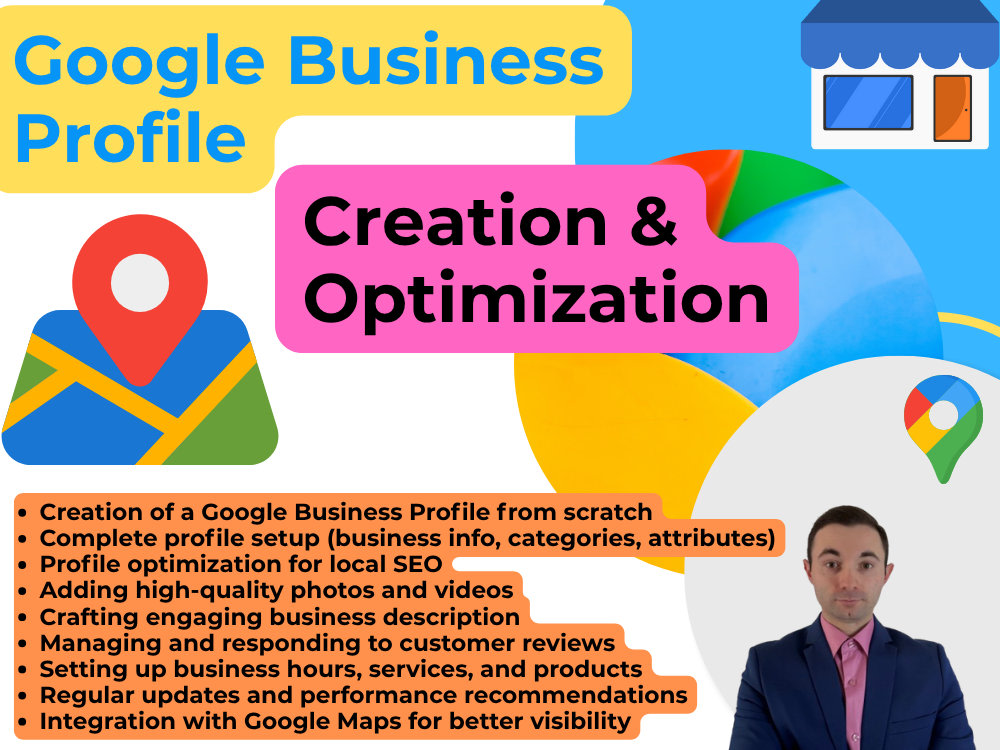 Google Business Profile

Creation & Optimization

• Creation of a Google Business Profile from scratch
• Complete profile setup (business info, categories, attributes)
• Profile optimization for local SEO
• Adding high-quality photos and videos
• Crafting engaging business description
• Managing and responding to customer reviews
• Setting up business hours, services, and products
• Regular updates and performance recommendations
• Integration with Google Maps for better visibility